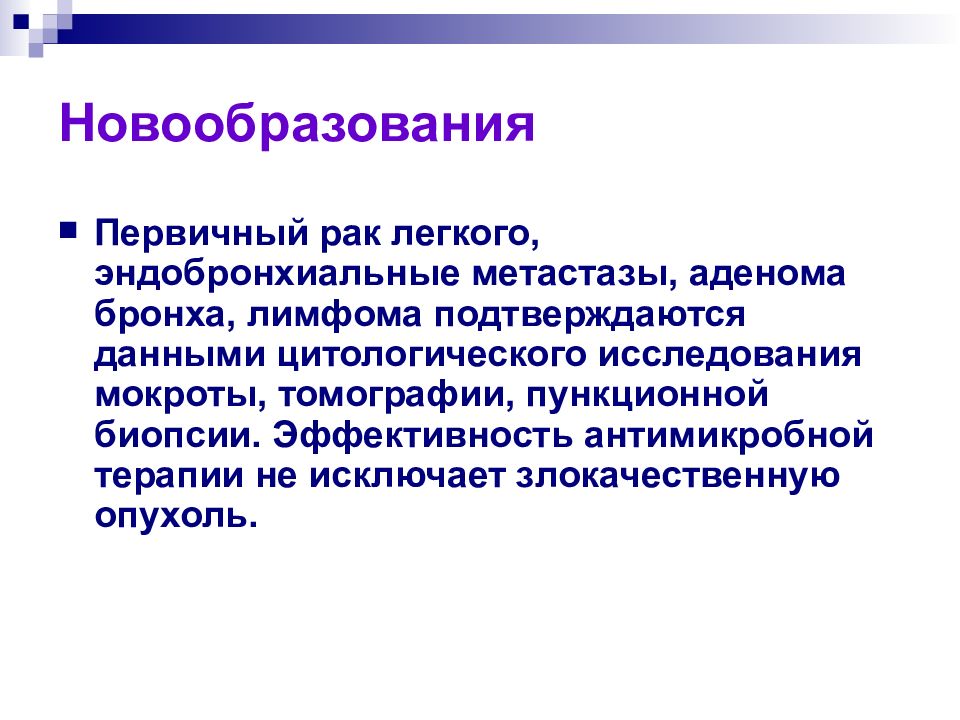 Новообразования

Первичный рак легкого, эндобронхиальные метастазы, аденома бронха, лимфома подтверждаются данными цитологического исследования мокроты, томографии, пункционной биопсии. Эффективность антимикробной терапии не исключает злокачественную опухоль.